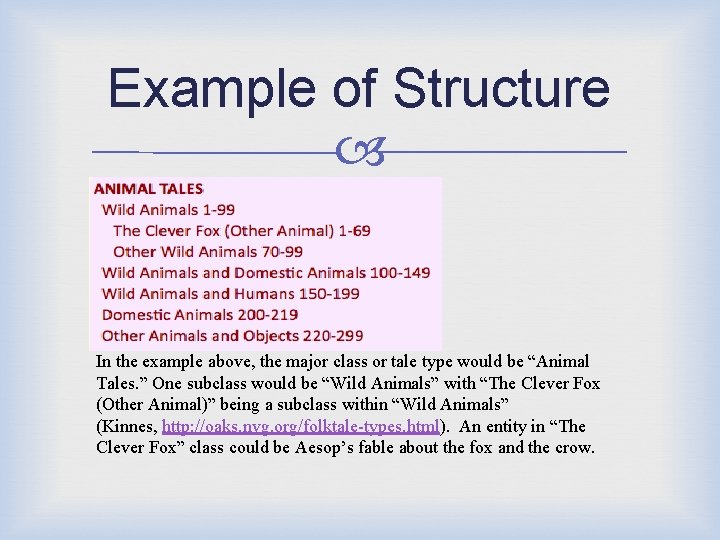 Example of Structure

ANIMAL TALES
Wild Animals 1-99
The Clever Fox (Other Animal) 1-69
Other Wild Animals 70-99
Wild Animals and Domestic Animals 100-149
Wild Animals and Humans 150-199
Domestic Animals 200-219
Other Animals and Objects 220-299

In the example above, the major class or tale type would be “Animal Tales.” One subclass would be “Wild Animals” with “The Clever Fox (Other Animal)” being a subclass within “Wild Animals” (Kinnes, http://oaks.nvg.org/folktale-types.html). An entity in “The Clever Fox” class could be Aesop’s fable about the fox and the crow.